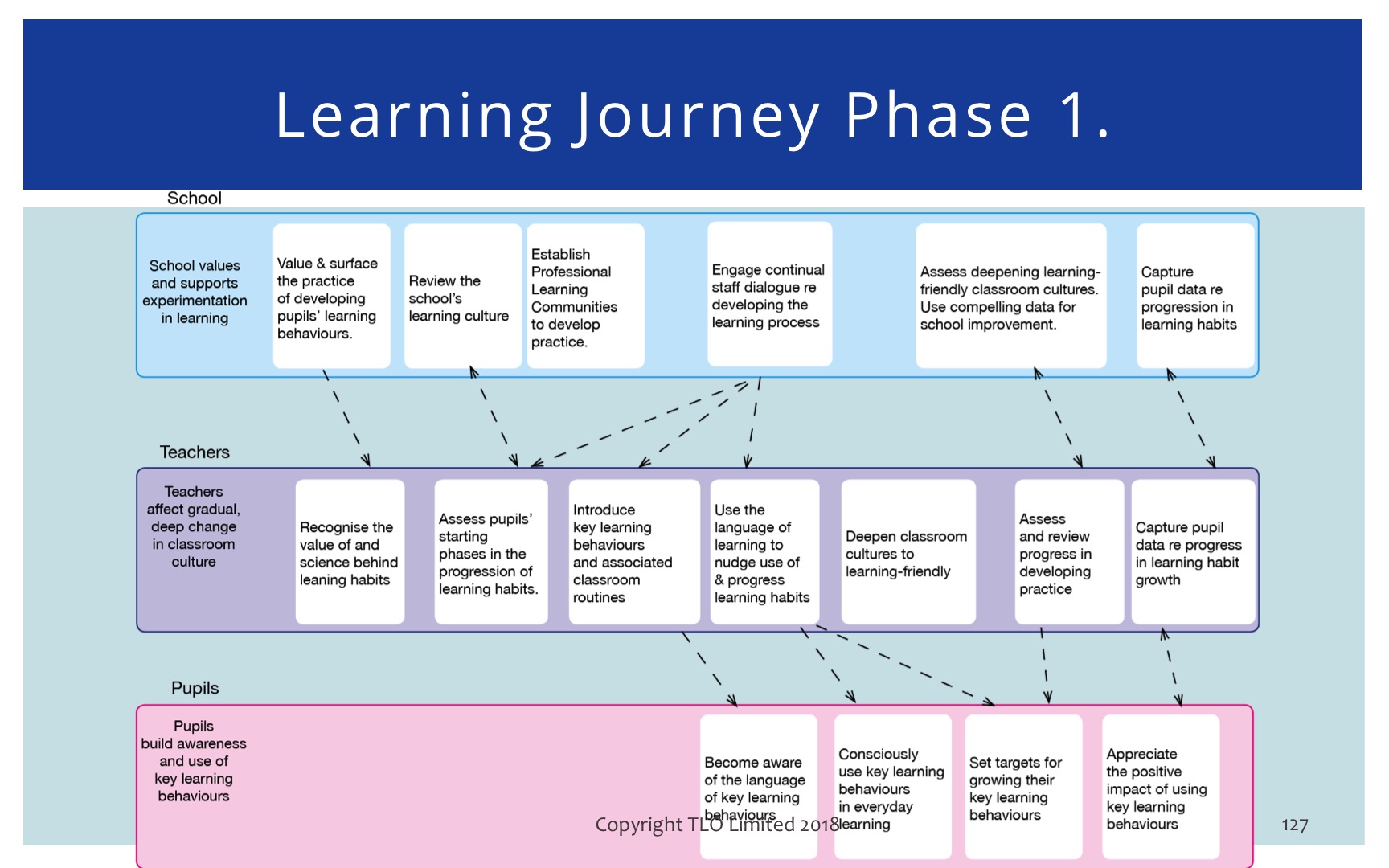 Learning Journey Phase 1.

School

School values and supports experimentation in learning

Value & surface the practice of developing pupils' learning behaviours.

Review the school's learning culture

Establish Professional Learning Communities to develop practice.

Engage continual staff dialogue re developing the learning process

Assess deepening learning-friendly classroom cultures. Use compelling data for school improvement.

Capture pupil data re progression in learning habits

Teachers

Teachers affect gradual, deep change in classroom culture

Recognise the value of and science behind leaning habits

Assess pupils' starting phases in the progression of learning habits.

Introduce key learning behaviours and associated classroom routines

Use the language of learning to nudge use of & progress learning habits

Deepen classroom cultures to learning-friendly

Assess and review progress in developing practice

Capture pupil data re progress in learning habit growth

Pupils

Pupils build awareness and use of key learning behaviours

Become aware of the language of key learning behaviours

Consciously use key learning behaviours in everyday learning

Set targets for growing their key learning behaviours

Appreciate the positive impact of using key learning behaviours

Copyright TLO Limited 2018

127